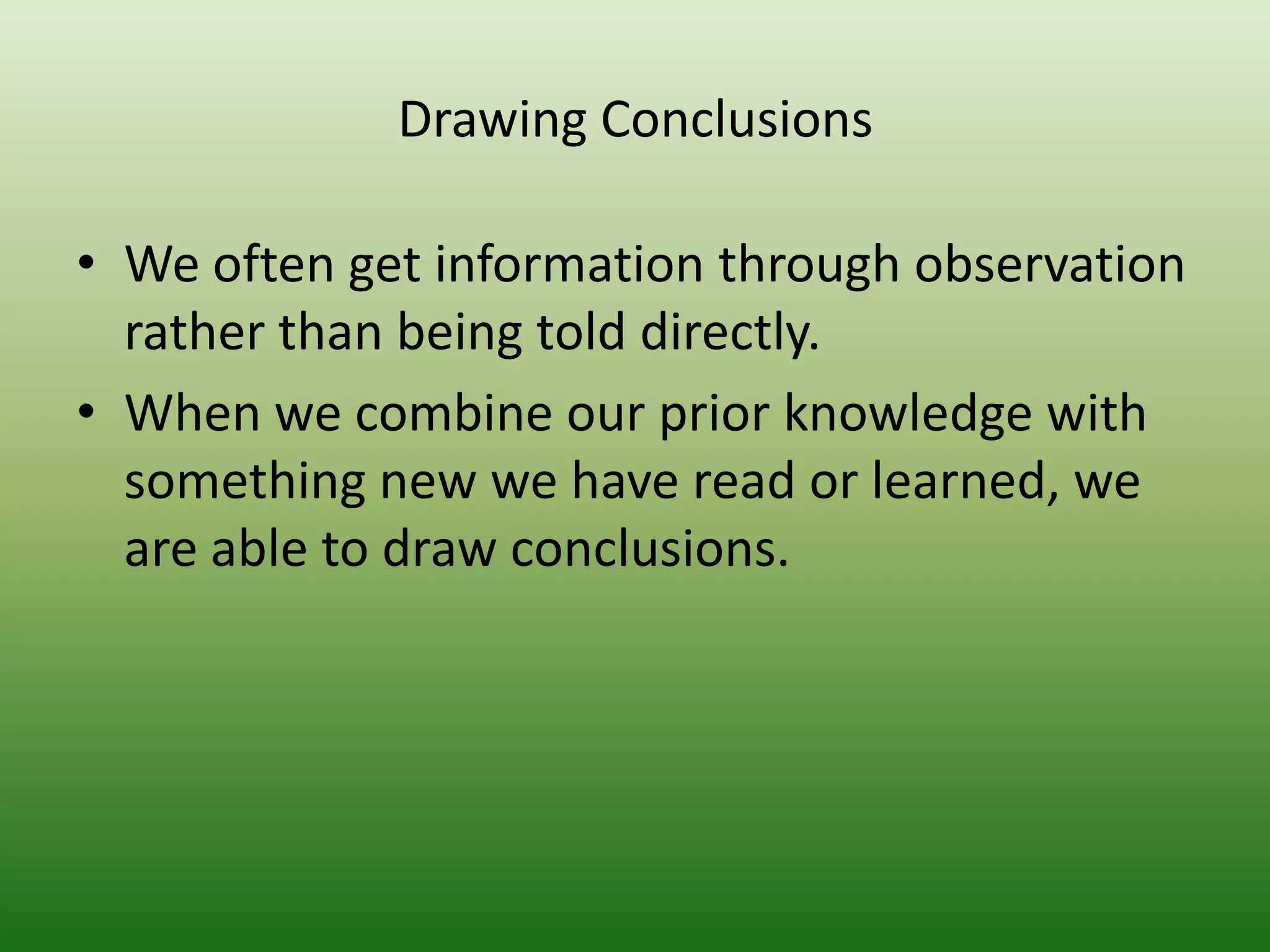 Drawing Conclusions

• We often get information through observation rather than being told directly.
• When we combine our prior knowledge with something new we have read or learned, we are able to draw conclusions.